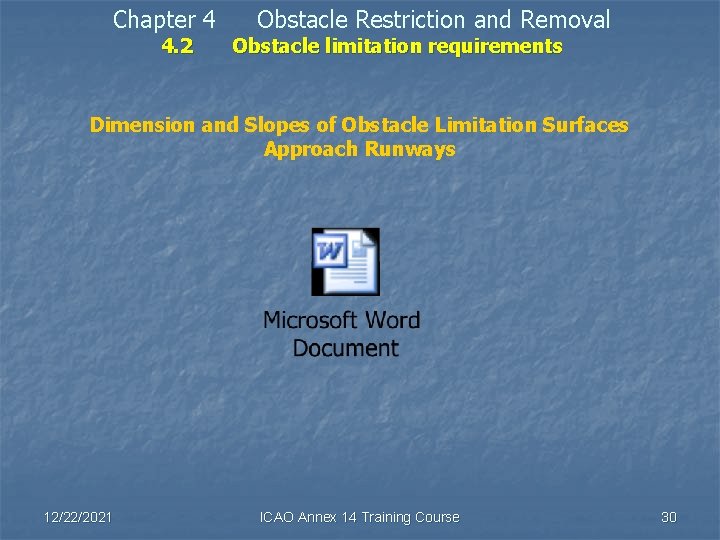 Chapter 4 Obstacle Restriction and Removal
4.2 Obstacle limitation requirements

Dimension and Slopes of Obstacle Limitation Surfaces
Approach Runways

W

Microsoft Word Document

12/22/2021 ICAO Annex 14 Training Course 30